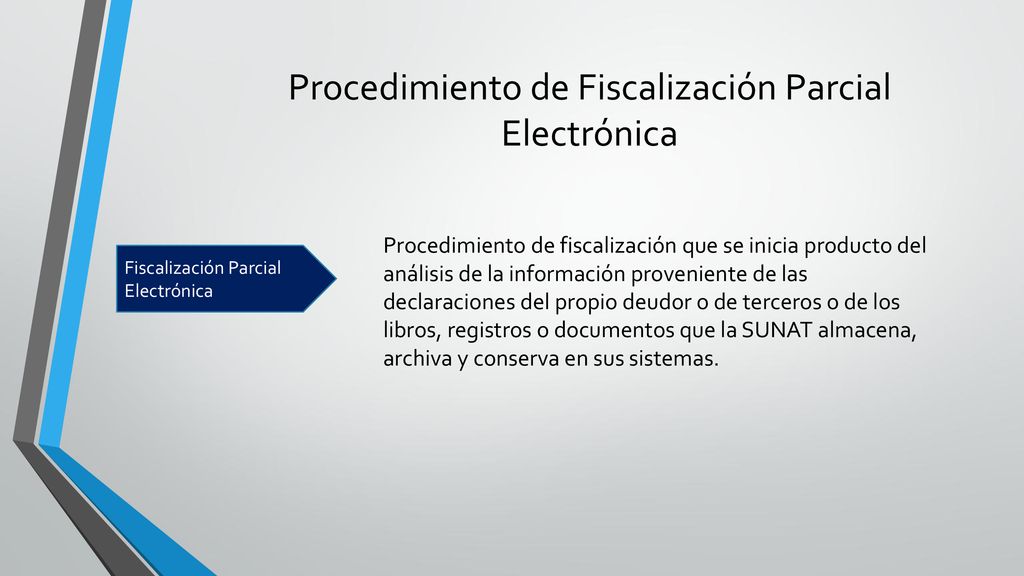 Procedimiento de Fiscalización Parcial Electrónica

Fiscalización Parcial Electrónica

Procedimiento de fiscalización que se inicia producto del análisis de la información proveniente de las declaraciones del propio deudor o de terceros o de los libros, registros o documentos que la SUNAT almacena, archiva y conserva en sus sistemas.